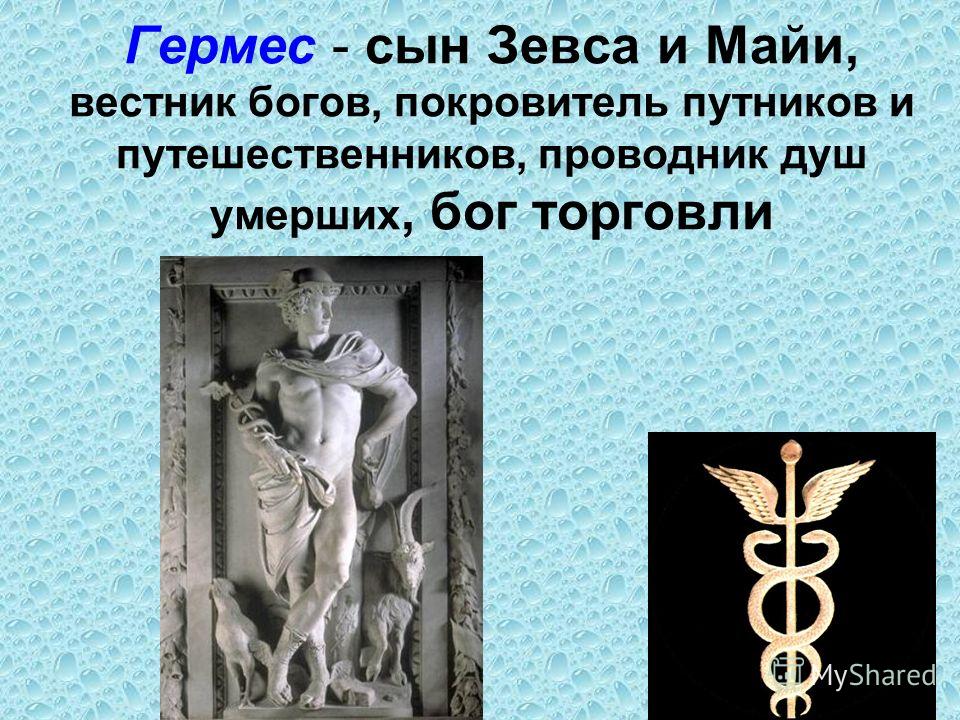 Гермес - сын Зевса и Майи, вестник богов, покровитель путников и путешественников, проводник душ умерших, бог торговли

MyShared